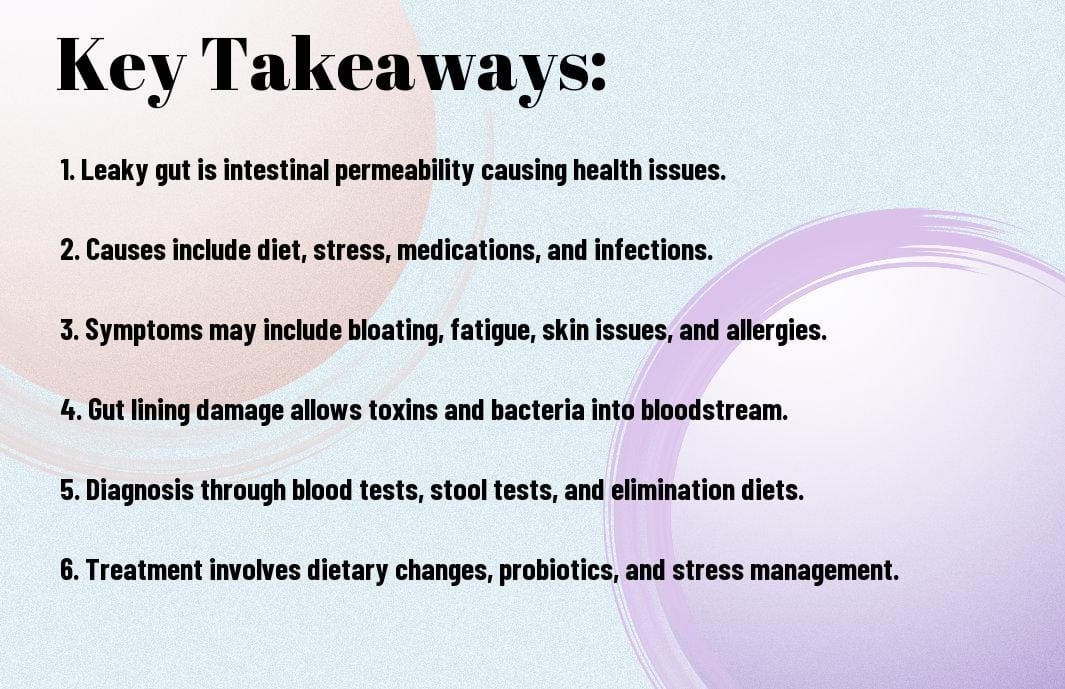 Key Takeaways:

1. Leaky gut is intestinal permeability causing health issues.

2. Causes include diet, stress, medications, and infections.

3. Symptoms may include bloating, fatigue, skin issues, and allergies.

4. Gut lining damage allows toxins and bacteria into bloodstream.

5. Diagnosis through blood tests, stool tests, and elimination diets.

6. Treatment involves dietary changes, probiotics, and stress management.